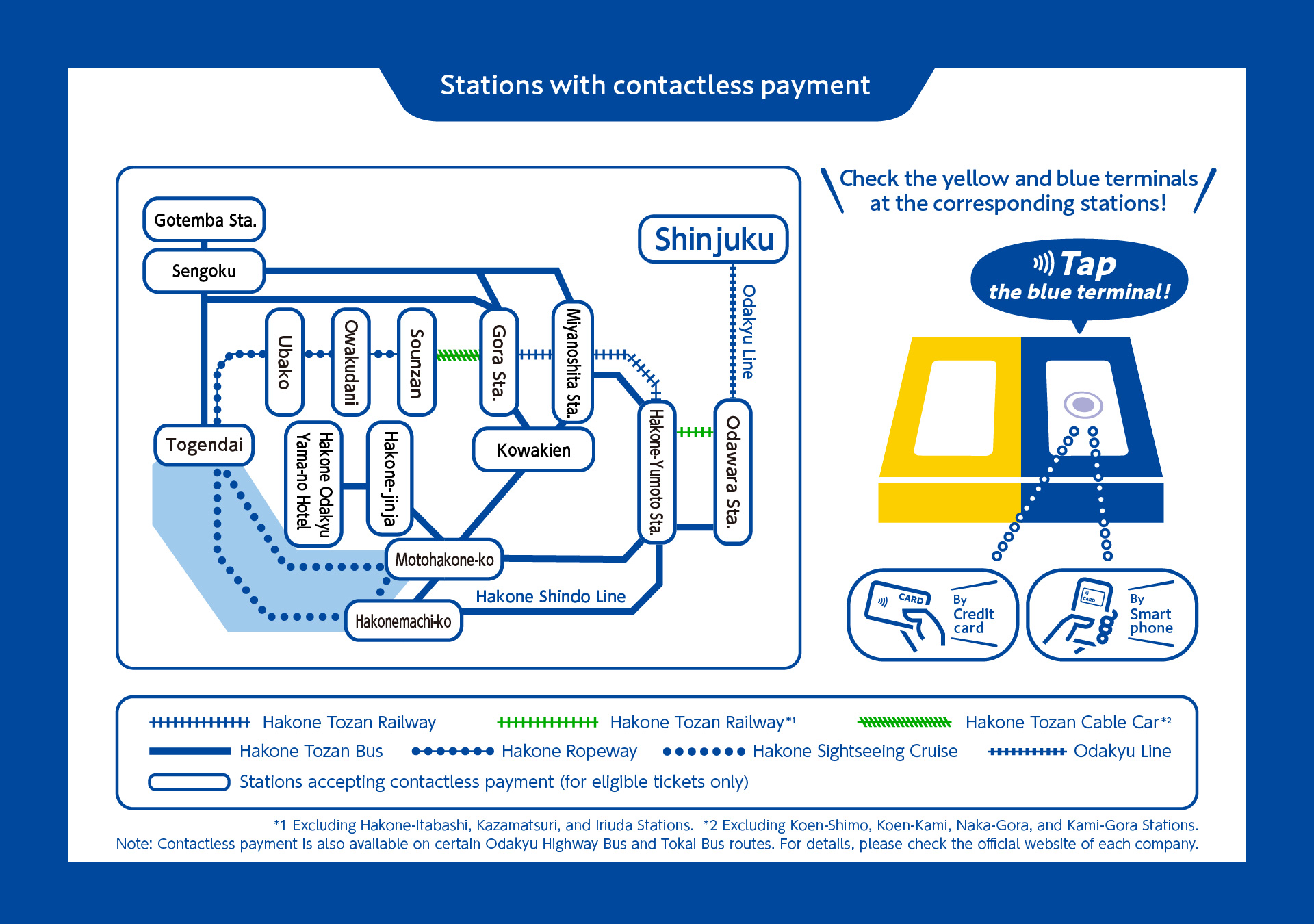 Stations with contactless payment

Gotemba Sta.

Sengoku

Shinjuku

Odakyu Line

Ubako

Owakudani

Sounzan

Gora Sta.

Miyanoshita Sta.

Togendai

Hakone Odakyu Yama-no Hotel

Hakone-jinja

Kowakien

Hakone-Yumoto Sta.

Odawara Sta.

Motohakone-ko

Hakone Shindo Line

Hakonemachi-ko

Check the yellow and blue terminals at the corresponding stations!

Tap the blue terminal!

CARD

By Credit card

CARD

By Smart phone

Hakone Tozan Railway

Hakone Tozan Railway*1

Hakone Tozan Cable Car*2

Hakone Tozan Bus

Hakone Ropeway

Hakone Sightseeing Cruise

Odakyu Line

Stations accepting contactless payment (for eligible tickets only)

*1 Excluding Hakone-Itabashi, Kazamatsuri, and Iriuda Stations. *2 Excluding Koen-Shimo, Koen-Kami, Naka-Gora, and Kami-Gora Stations.
Note: Contactless payment is also available on certain Odakyu Highway Bus and Tokai Bus routes. For details, please check the official website of each company.